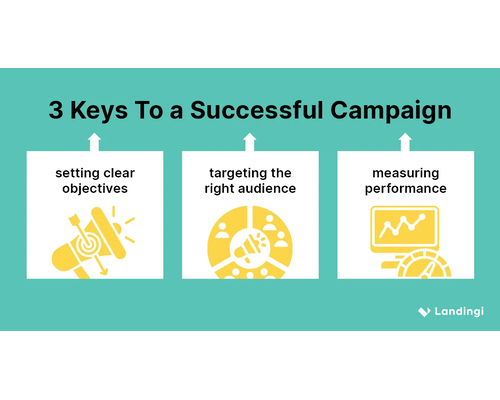 3 Keys To a Successful Campaign

setting clear objectives

targeting the right audience

measuring performance

Landingi